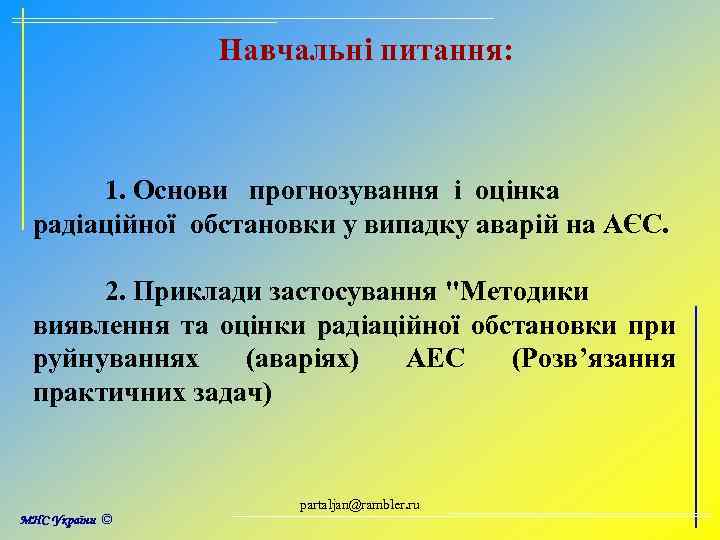 Навчальні питання:

1. Основи прогнозування і оцінка радіаційної обстановки у випадку аварій на АЄС.

2. Приклади застосування "Методики виявлення та оцінки радіаційної обстановки при руйнуваннях (аваріях) АЕС (Розв’язання практичних задач)

partaljan@rambler.ru

МНС України ©